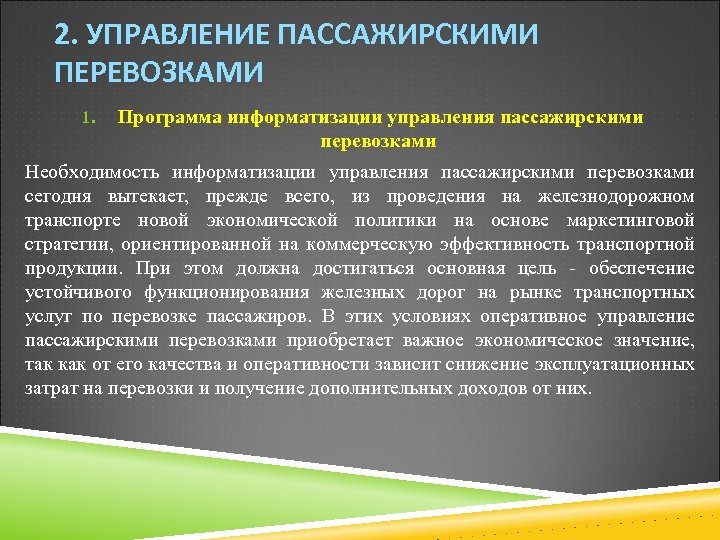 2. УПРАВЛЕНИЕ ПАССАЖИРСКИМИ ПЕРЕВОЗКАМИ

1. Программа информатизации управления пассажирскими перевозками

Необходимость информатизации управления пассажирскими перевозками сегодня вытекает, прежде всего, из проведения на железнодорожном транспорте новой экономической политики на основе маркетинговой стратегии, ориентированной на коммерческую эффективность транспортной продукции. При этом должна достигаться основная цель - обеспечение устойчивого функционирования железных дорог на рынке транспортных услуг по перевозке пассажиров. В этих условиях оперативное управление пассажирскими перевозками приобретает важное экономическое значение, так как от его качества и оперативности зависит снижение эксплуатационных затрат на перевозки и получение дополнительных доходов от них.